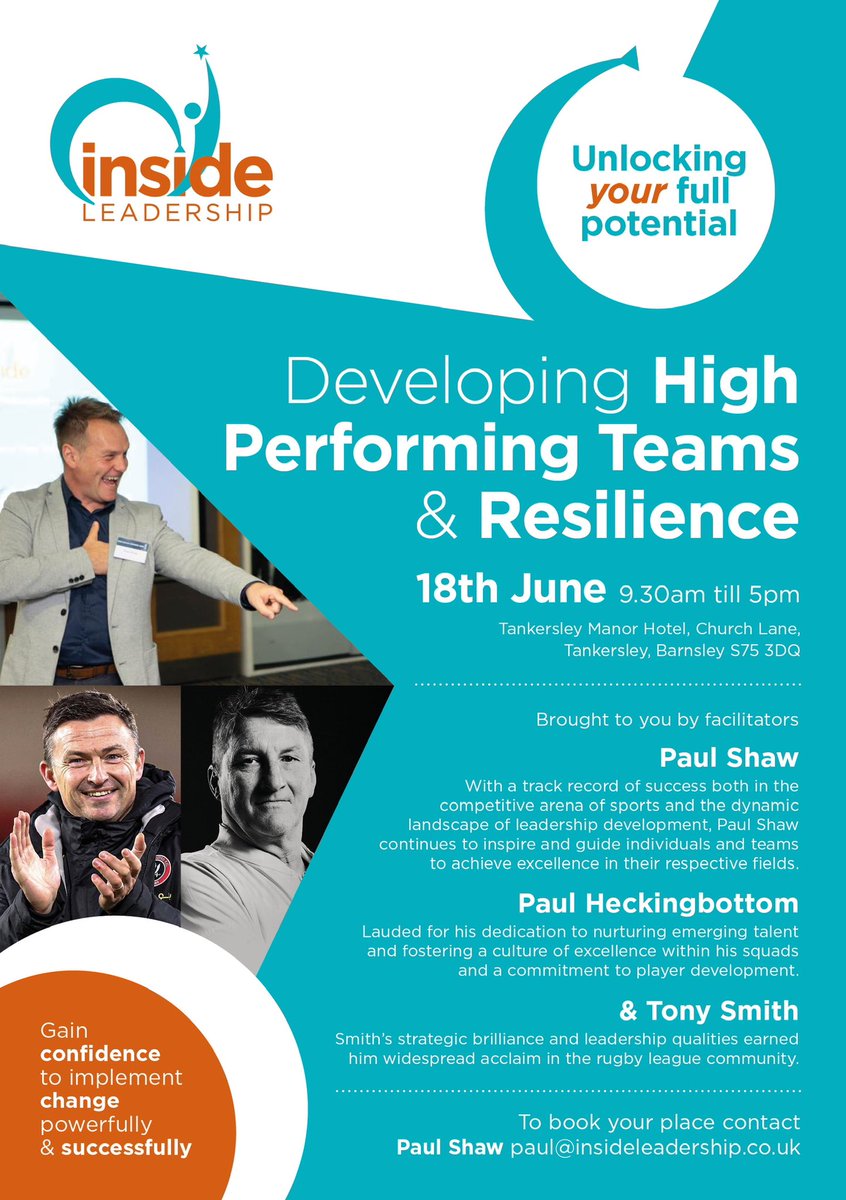 inside
LEADERSHIP

Unlocking your full potential

Developing High Performing Teams & Resilience

18th June 9.30am till 5pm

Tankersley Manor Hotel, Church Lane, Tankersley, Barnsley S75 3DQ

Brought to you by facilitators

Paul Shaw

With a track record of success both in the competitive arena of sports and the dynamic landscape of leadership development, Paul Shaw continues to inspire and guide individuals and teams to achieve excellence in their respective fields.

Paul Heckingbottom

Lauded for his dedication to nurturing emerging talent and fostering a culture of excellence within his squads and a commitment to player development.

& Tony Smith

Smith's strategic brilliance and leadership qualities earned him widespread acclaim in the rugby league community.

To book your place contact
Paul Shaw paul@insideleadership.co.uk

Gain confidence to implement change powerfully & successfully